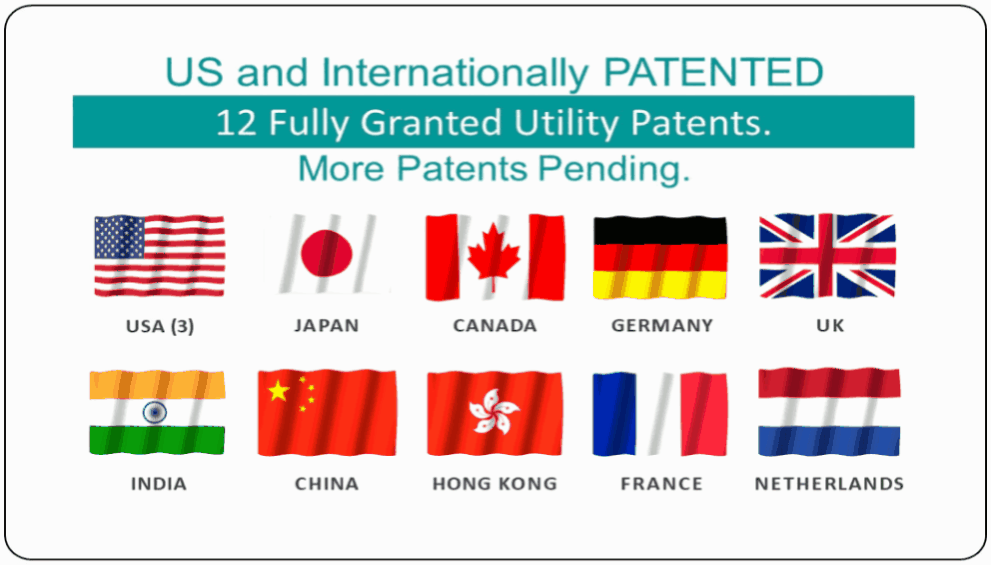 US and Internationally PATENTED

12 Fully Granted Utility Patents.

More Patents Pending.

USA (3)
JAPAN
CANADA
GERMANY
UK

INDIA
CHINA
HONG KONG
FRANCE
NETHERLANDS